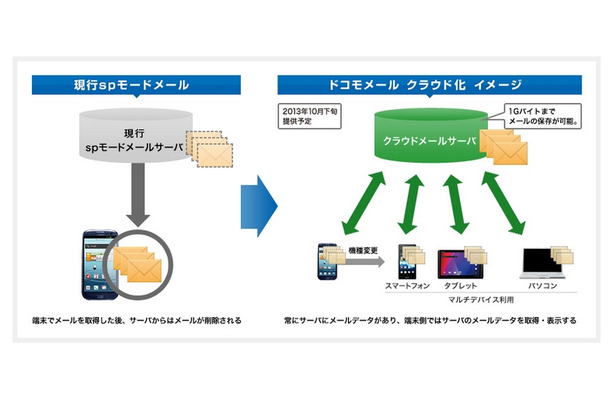 現行spモードメール

現行
spモードメールサーバ

端末でメールを取得した後、サーバからはメールが削除される

ドコモメール クラウド化 イメージ

2013年10月下旬
提供予定

クラウドメールサーバ

1Gバイトまで
メールの保存が可能。

機種変更

スマートフォン

タブレット

パソコン

マルチデバイス利用

常にサーバにメールデータがあり、端末側ではサーバのメールデータを取得・表示する